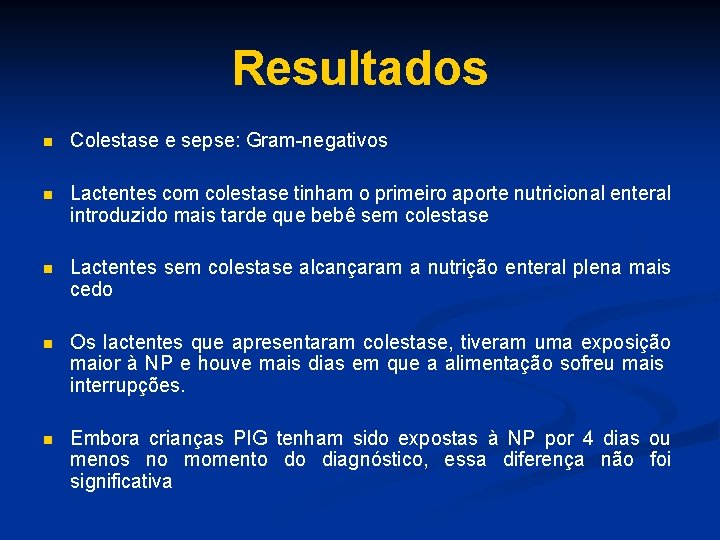 Resultados

- Colestase e sepse: Gram-negativos

- Lactentes com colestase tinham o primeiro aporte nutricional enteral introduzido mais tarde que bebê sem colestase

- Lactentes sem colestase alcançaram a nutrição enteral plena mais cedo

- Os lactentes que apresentaram colestase, tiveram uma exposição maior à NP e houve mais dias em que a alimentação sofreu mais interrupções.

- Embora crianças PIG tenham sido expostas à NP por 4 dias ou menos no momento do diagnóstico, essa diferença não foi significativa